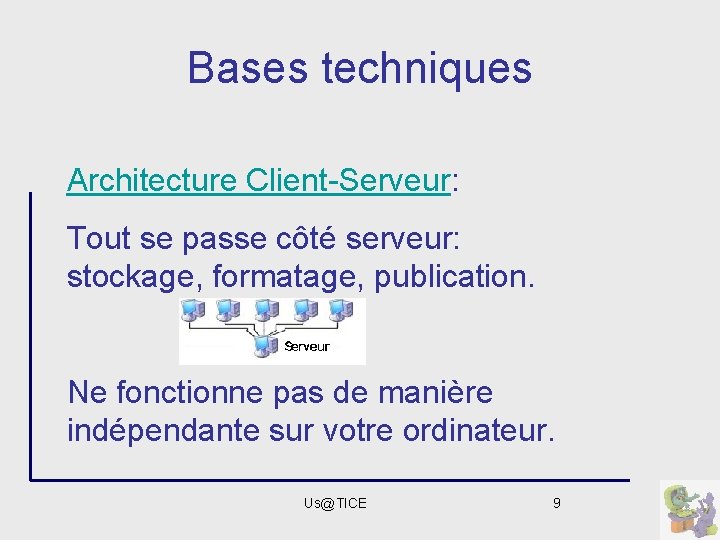 Bases techniques

Architecture Client-Serveur:

Tout se passe côté serveur: stockage, formatage, publication.

Serveur

Ne fonctionne pas de manière indépendante sur votre ordinateur.

Us@TICE

9